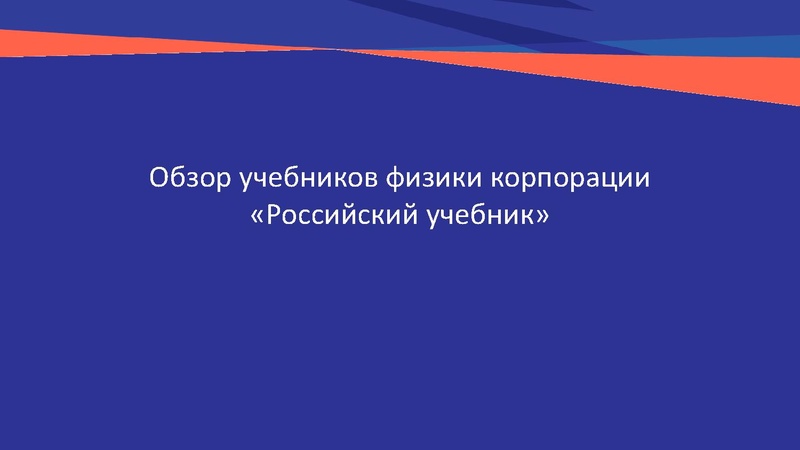 Обзор учебников физики корпорации «Российский учебник»